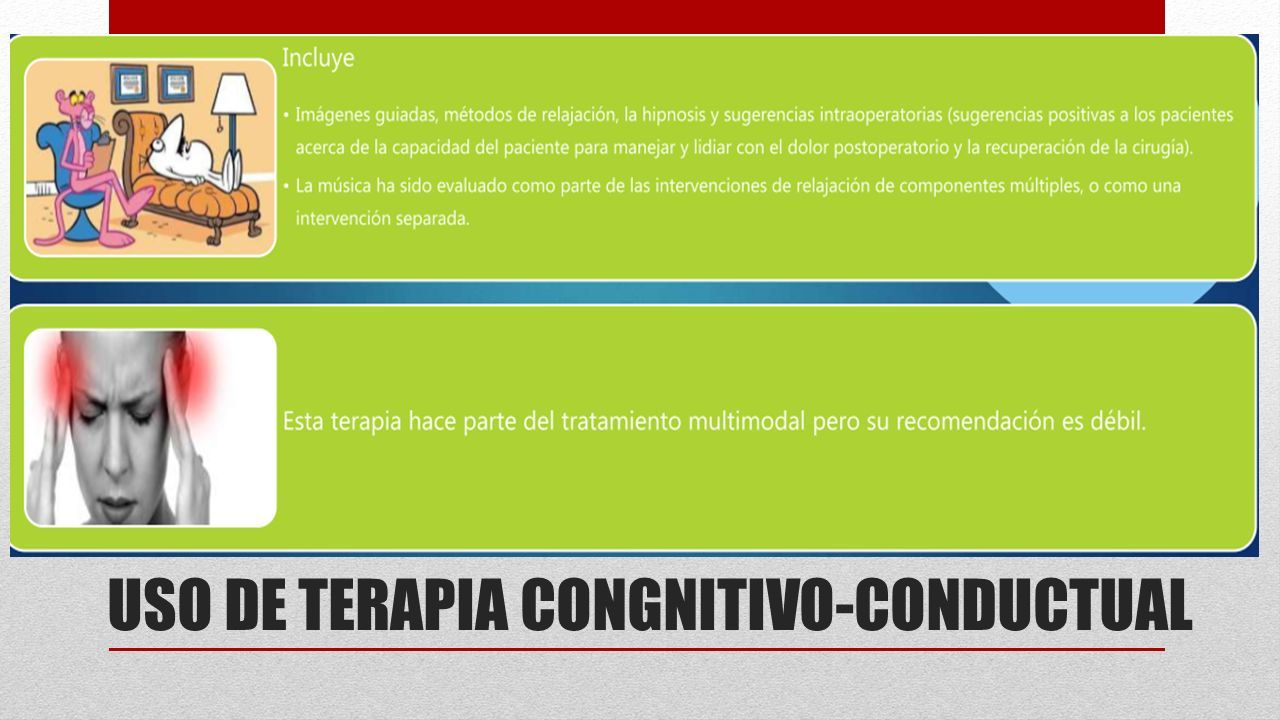 Incluye

• Imágenes guiadas, métodos de relajación, la hipnosis y sugerencias intraoperatorias (sugerencias positivas a los pacientes acerca de la capacidad del paciente para manejar y lidiar con el dolor postoperatorio y la recuperación de la cirugía).

• La música ha sido evaluado como parte de las intervenciones de relajación de componentes múltiples, o como una intervención separada.

Esta terapia hace parte del tratamiento multimodal pero su recomendación es débil.

USO DE TERAPIA CONGNITIVO-CONDUCTUAL